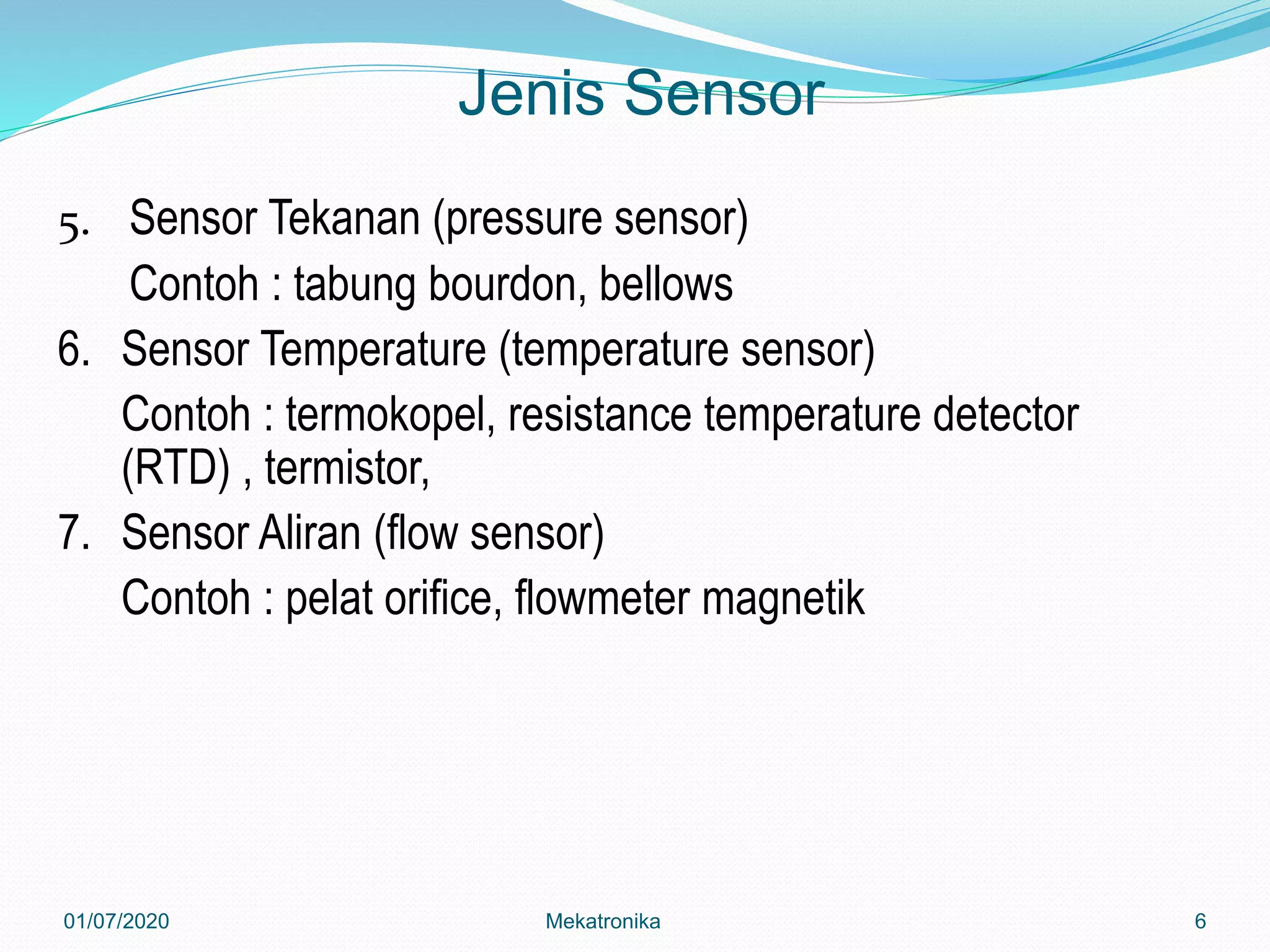 Jenis Sensor

5. Sensor Tekanan (pressure sensor)

Contoh : tabung bourdon, bellows

6. Sensor Temperature (temperature sensor)

Contoh : termokopel, resistance temperature detector (RTD) , termistor,

7. Sensor Aliran (flow sensor)

Contoh : pelat orifice, flowmeter magnetik

01/07/2020

Mekatronika

6